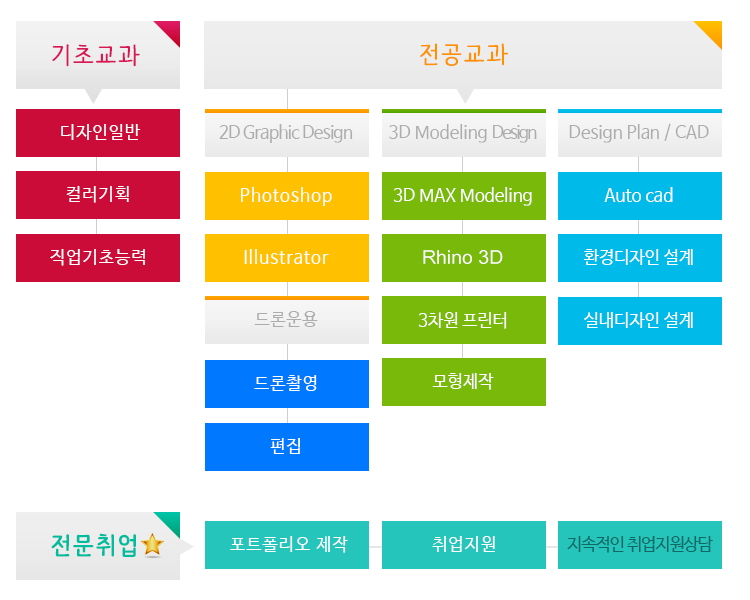 기초교과

디자인일반

컬러기획

직업기초능력

전공교과

2D Graphic Design

Photoshop

Illustrator

드론운용

드론촬영

편집

3D Modeling Design

3D MAX Modeling

Rhino 3D

3차원 프린터

모형제작

Design Plan / CAD

Auto cad

환경디자인 설계

실내디자인 설계

전문취업

포트폴리오 제작

취업지원

지속적인 취업지원상담